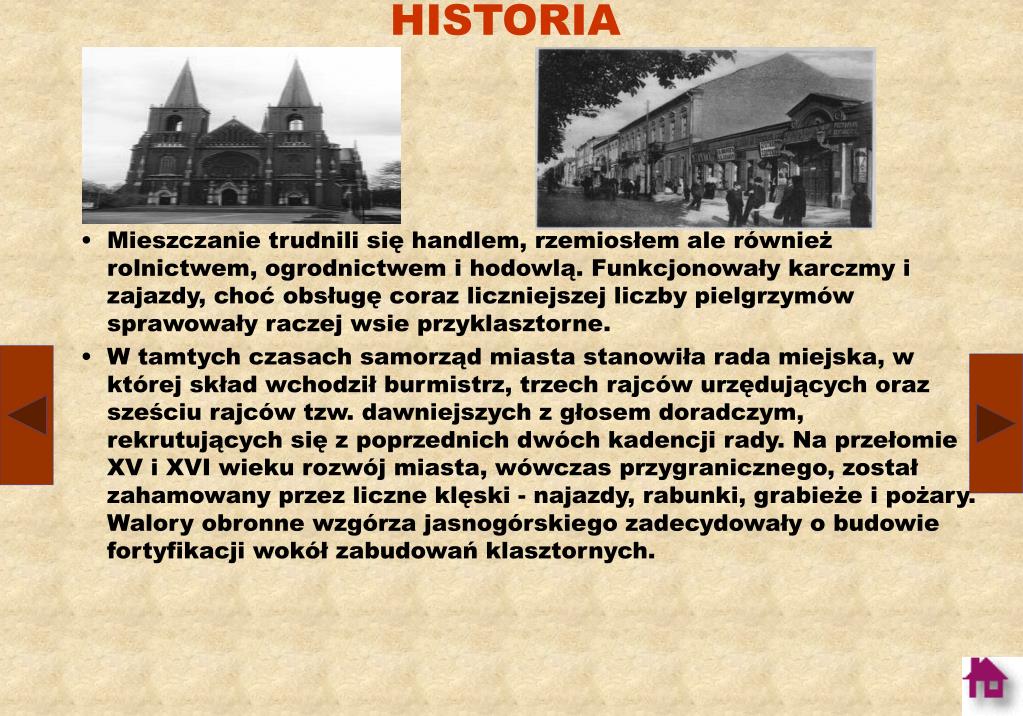 HISTORIA

• Mieszczanie trudnili się handlem, rzemiosłem ale również rolnictwem, ogrodnictwem i hodowlą. Funkcjonowały karczmy i zajazdy, choć obsługę coraz liczniejszej liczby pielgrzymów sprawowały raczej wsie przyklasztorne.

• W tamtych czasach samorząd miasta stanowiła rada miejska, w której skład wchodził burmistrz, trzech rajców urzędujących oraz sześciu rajców tzw. dawniejszych z głosem doradczym, rekrutujących się z poprzednich dwóch kadencji rady. Na przełomie XV i XVI wieku rozwój miasta, wówczas przygranicznego, został zahamowany przez liczne klęski - najazdy, rabunki, grabieże i pożary. Walory obronne wzgórza jasnogórskiego zadecydowały o budowie fortyfikacji wokół zabudowań klasztornych.